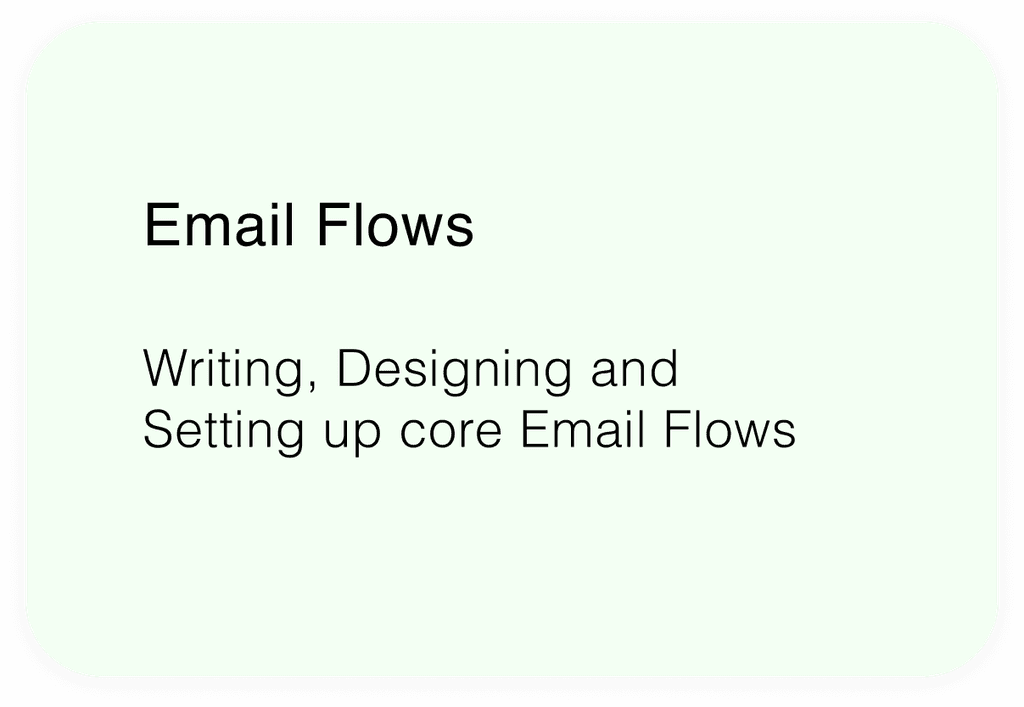 Email Flows

Writing, Designing and Setting up core Email Flows